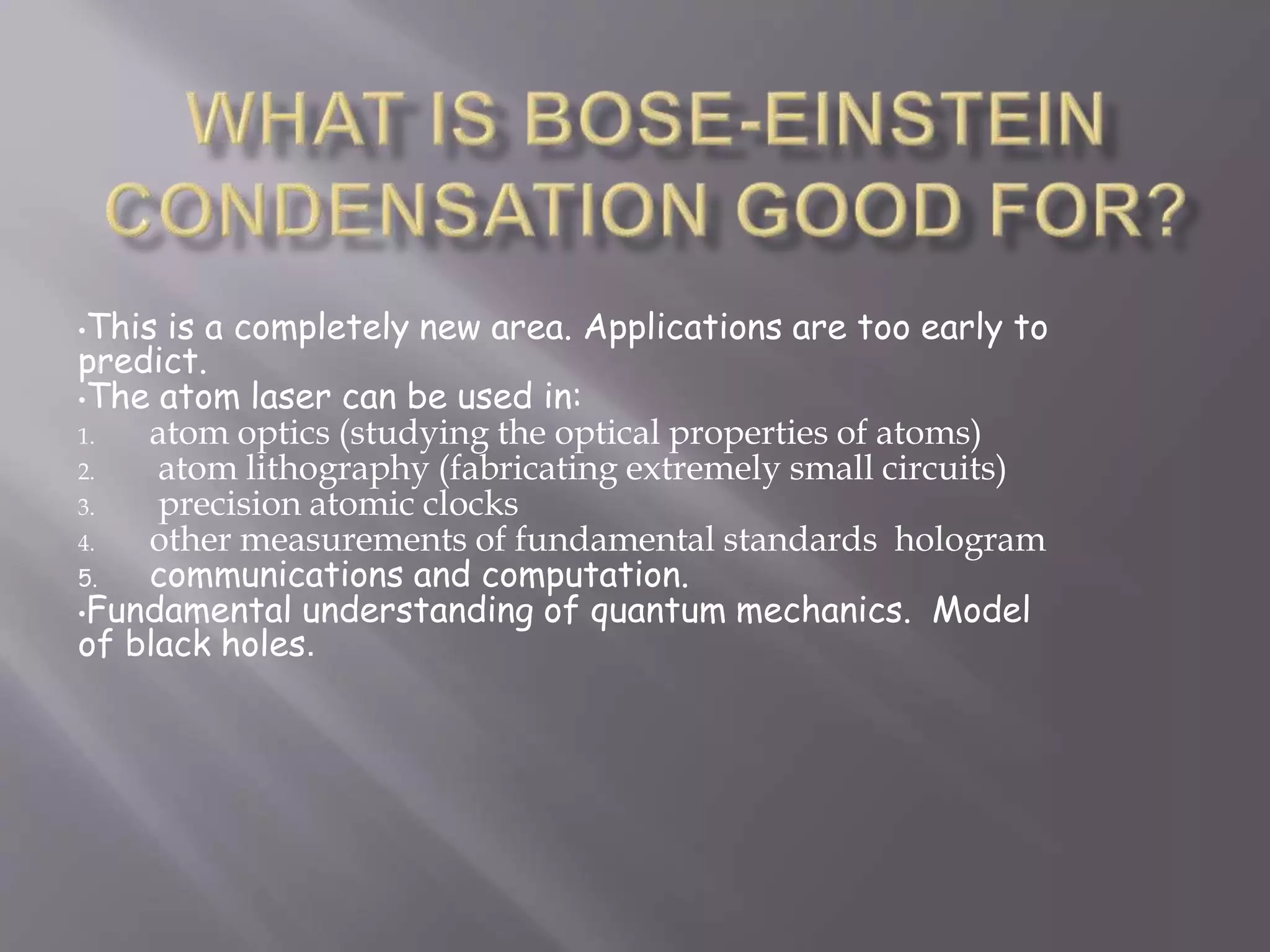 WHAT IS BOSE-EINSTEIN CONDENSATION GOOD FOR?

•This is a completely new area. Applications are too early to predict.
•The atom laser can be used in:
1. atom optics (studying the optical properties of atoms)
2. atom lithography (fabricating extremely small circuits)
3. precision atomic clocks
4. other measurements of fundamental standards hologram
5. communications and computation.
•Fundamental understanding of quantum mechanics. Model of black holes.